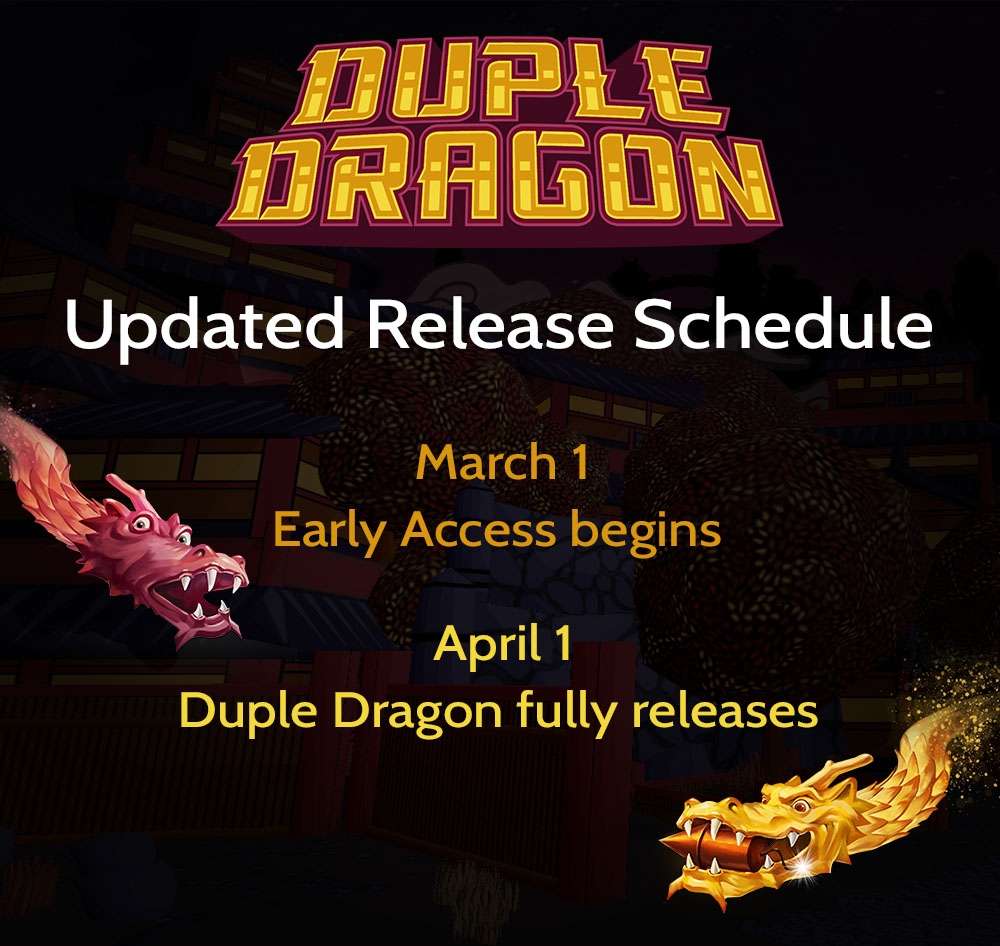 DUPLE DRAGON

Updated Release Schedule

March 1
Early Access begins

April 1
Duple Dragon fully releases